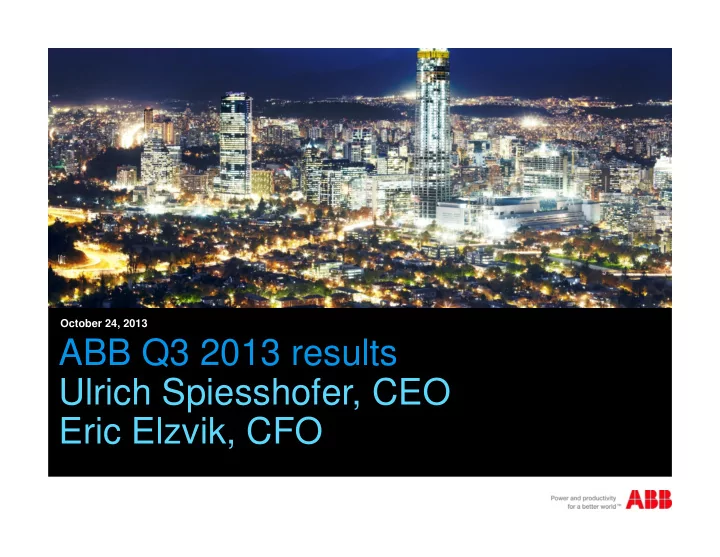 October 24, 2013

ABB Q3 2013 results
Ulrich Spiesshofer, CEO
Eric Elzvik, CFO

Power and productivity for a better world™

ABB